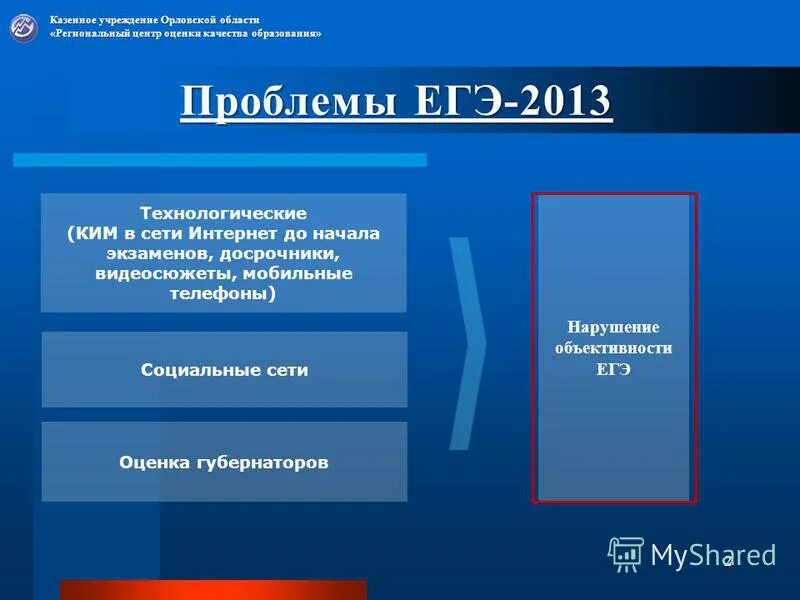 Казенное учреждение Орловской области
«Региональный центр оценки качества образования»

Проблемы ЕГЭ-2013

Технологические (КИМ в сети Интернет до начала экзаменов, досрочники, видеосюжеты, мобильные телефоны)

Социальные сети

Оценка губернаторов

Нарушение объективности ЕГЭ

MyShared

2